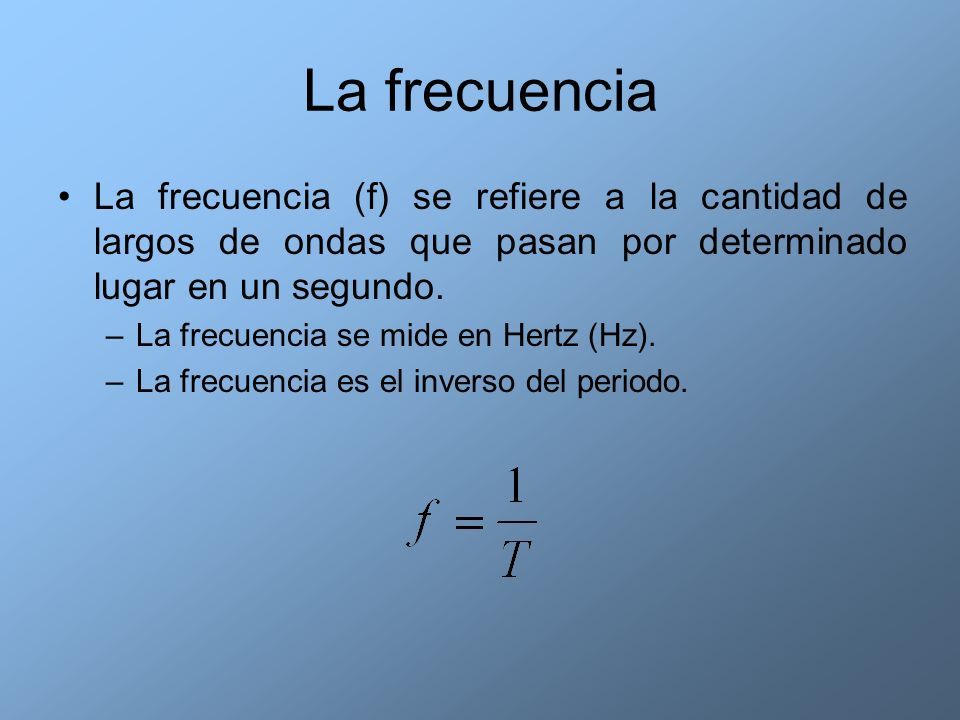 La frecuencia

• La frecuencia (f) se refiere a la cantidad de largos de ondas que pasan por determinado lugar en un segundo.
– La frecuencia se mide en Hertz (Hz).
– La frecuencia es el inverso del periodo.

$f = \frac{1}{T}$